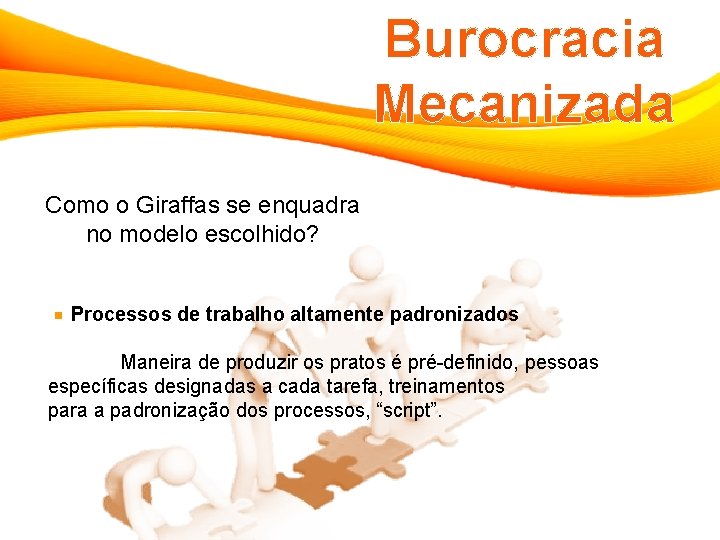 Burocracia Mecanizada

Como o Giraffas se enquadra no modelo escolhido?

Processos de trabalho altamente padronizados

Maneira de produzir os pratos é pré-definido, pessoas específicas designadas a cada tarefa, treinamentos para a padronização dos processos, “script”.